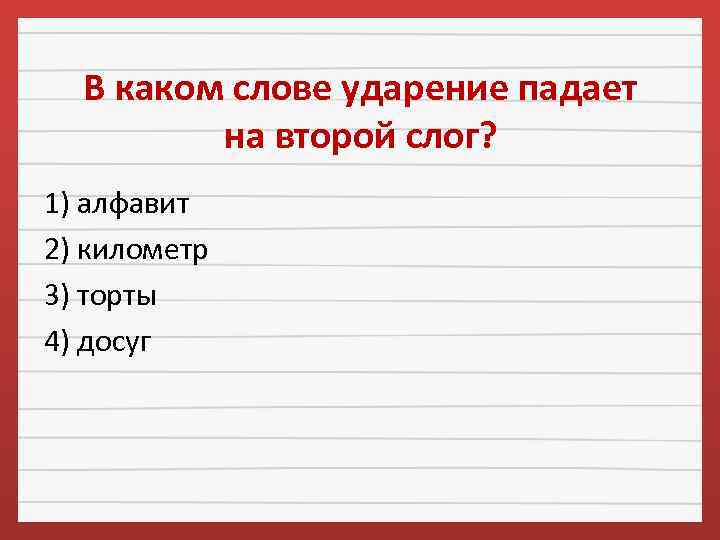 В каком слове ударение падает на второй слог?

1) алфавит

2) километр

3) торты

4) досуг